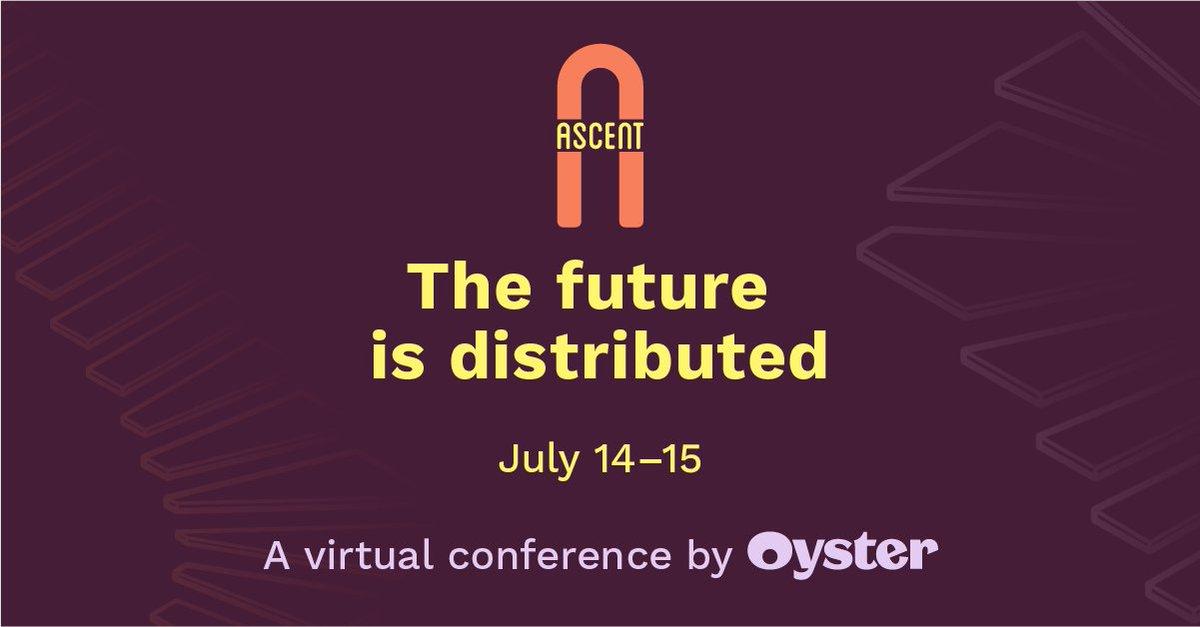 ASCENT

The future is distributed

July 14–15

A virtual conference by Oyster